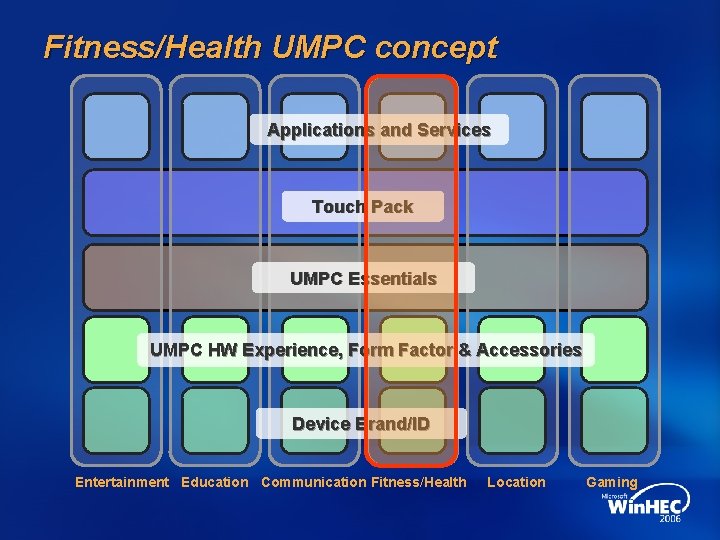 Fitness/Health UMPC concept

Applications and Services

Touch Pack

UMPC Essentials

UMPC HW Experience, Form Factor & Accessories

Device Brand/ID

Entertainment Education Communication Fitness/Health Location Gaming

Microsoft WinHEC 2006